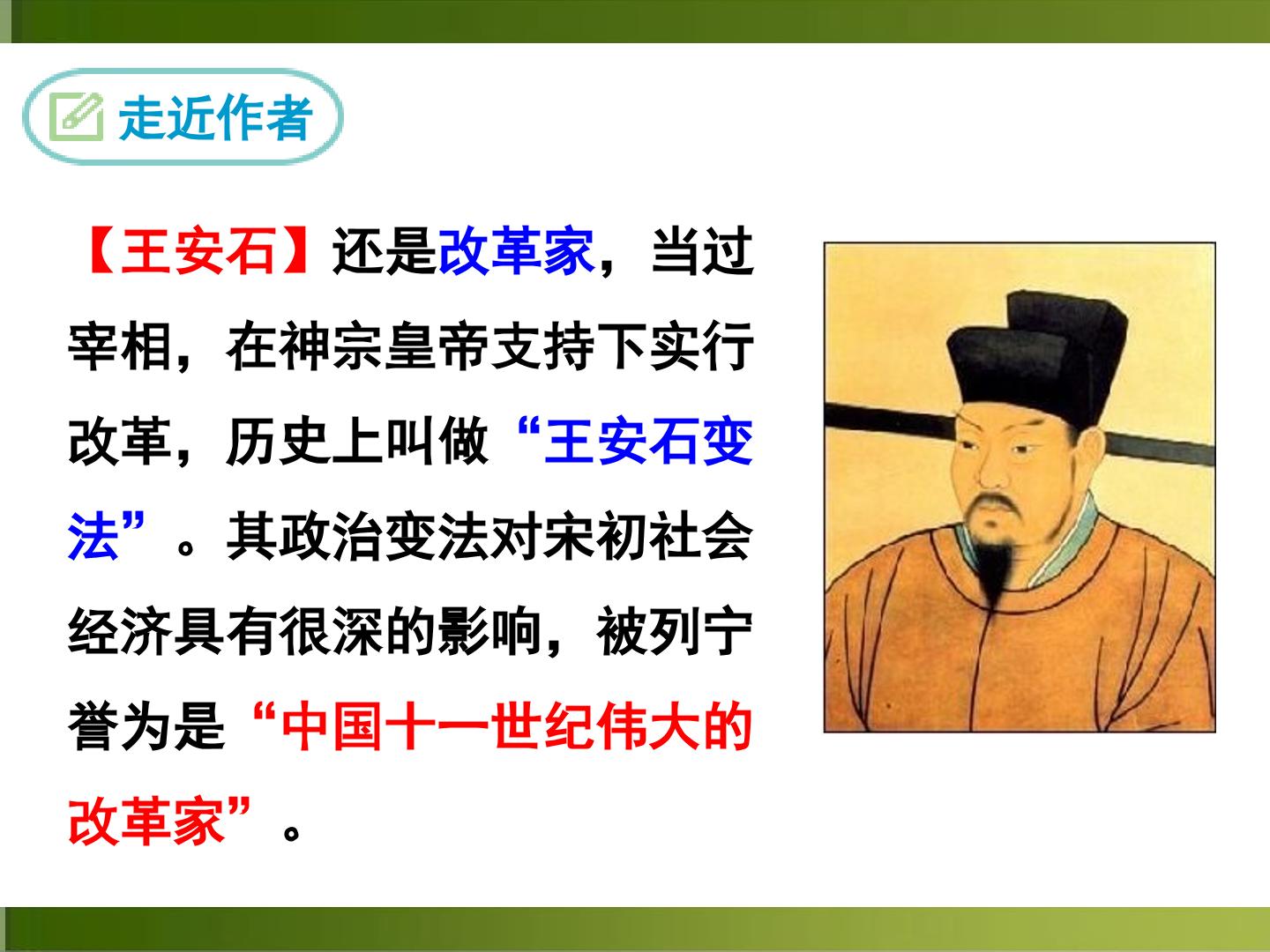 走近作者

【王安石】还是改革家，当过宰相，在神宗皇帝支持下实行改革，历史上叫做“王安石变法”。其政治变法对宋初社会经济具有很深的影响，被列宁誉为是“中国十一世纪伟大的改革家”。